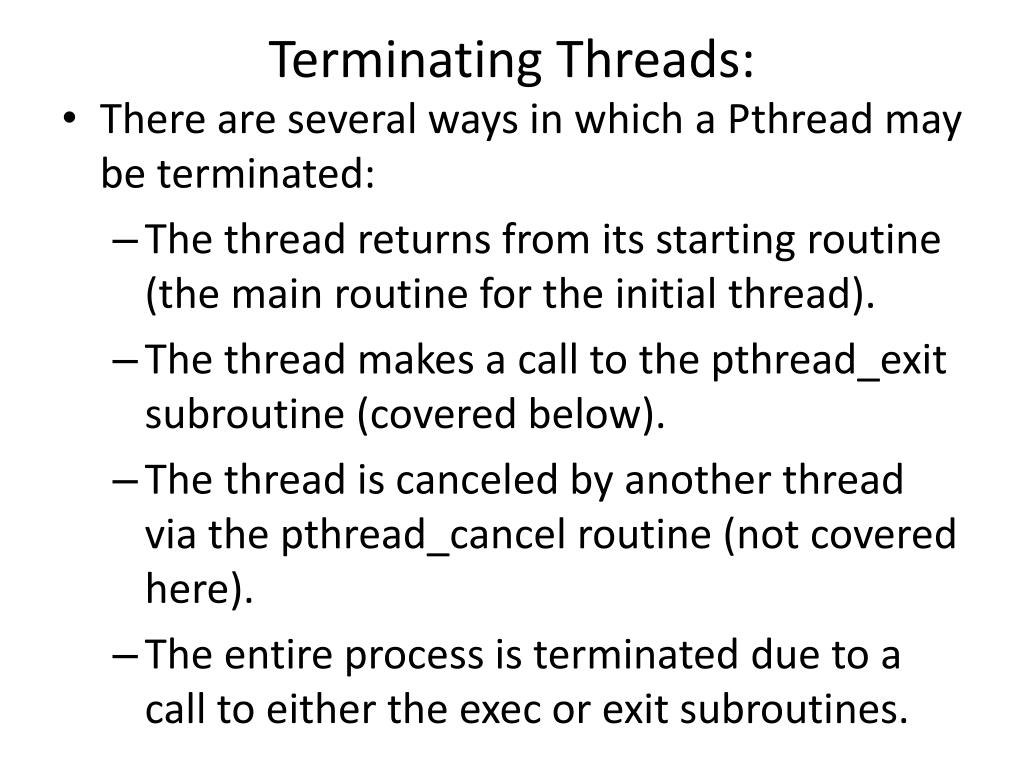 Terminating Threads:

• There are several ways in which a Pthread may be terminated:

– The thread returns from its starting routine (the main routine for the initial thread).

– The thread makes a call to the pthread_exit subroutine (covered below).

– The thread is canceled by another thread via the pthread_cancel routine (not covered here).

– The entire process is terminated due to a call to either the exec or exit subroutines.